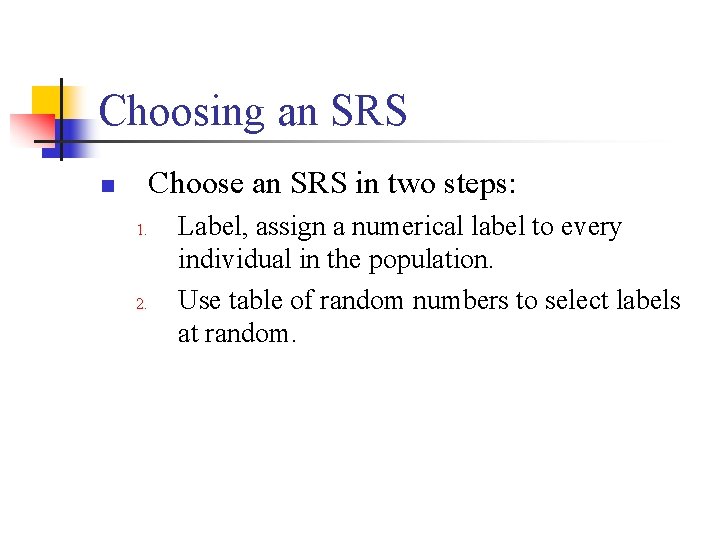 Choosing an SRS

Choose an SRS in two steps:

1. Label, assign a numerical label to every individual in the population.
2. Use table of random numbers to select labels at random.